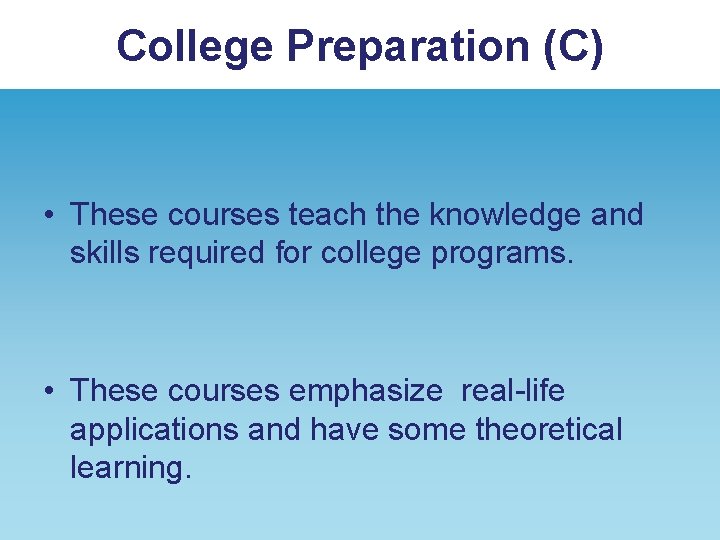 College Preparation (C)

• These courses teach the knowledge and skills required for college programs.

• These courses emphasize real-life applications and have some theoretical learning.